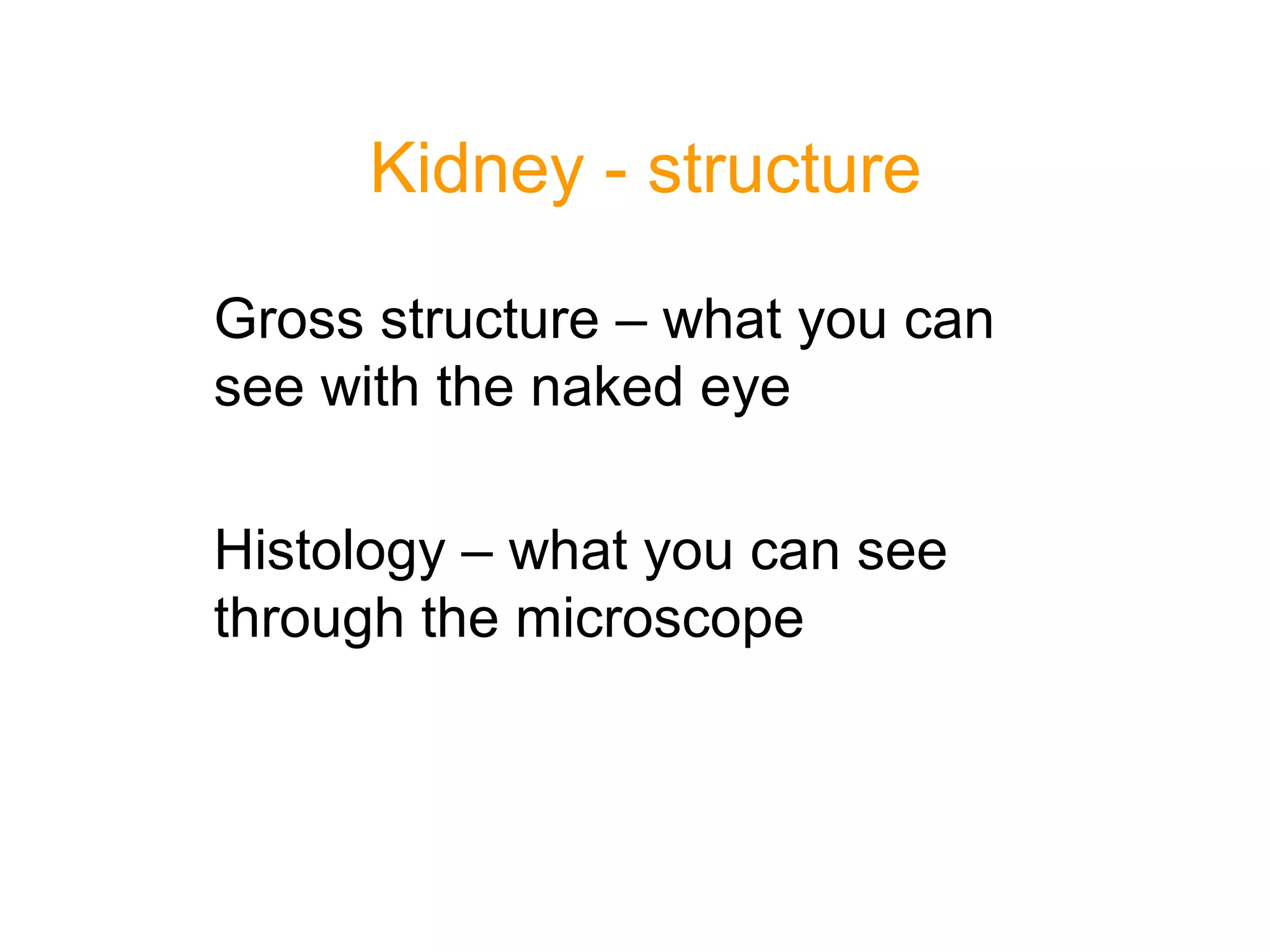 Kidney - structure

Gross structure – what you can see with the naked eye

Histology – what you can see through the microscope